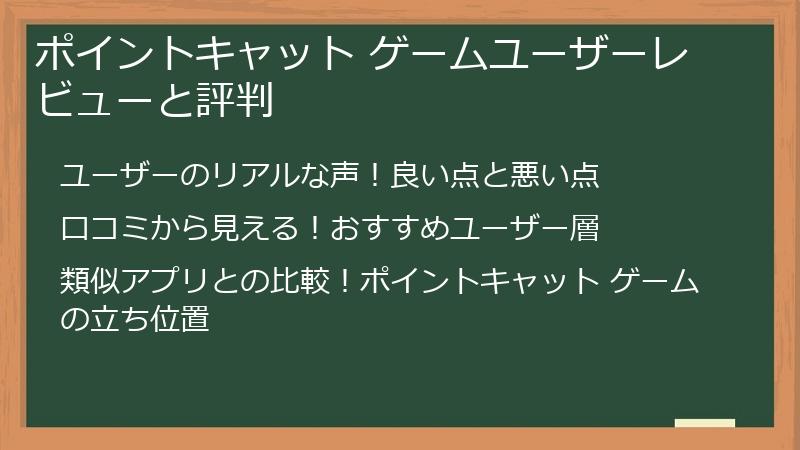 ポイントキャット ゲームユーザーレビューと評判

ユーザーのリアルな声！良い点と悪い点

口コミから見える！おすすめユーザー層

類似アプリとの比較！ポイントキャット ゲームの立ち位置